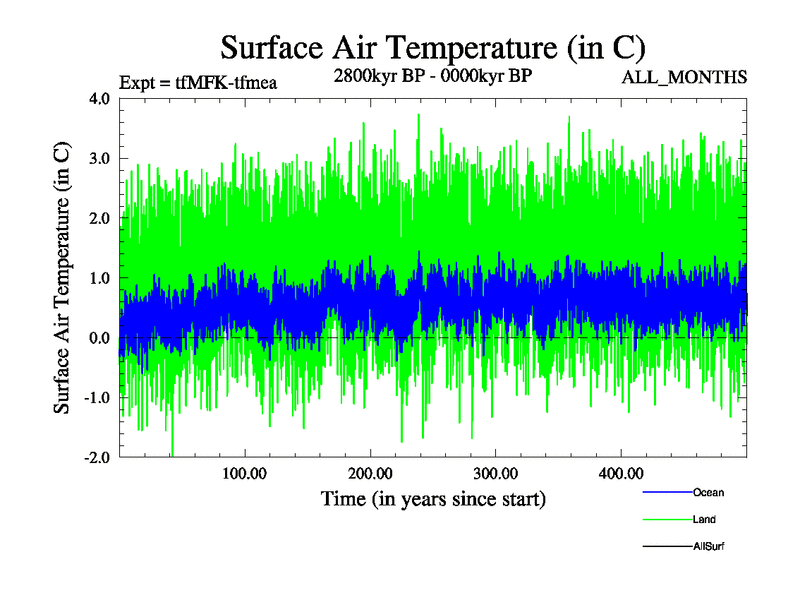 Surface Air Temperature (in C)

Expt = tfMFK-tfmea

2800kyr BP - 0000kyr BP

ALL_MONTHS

Surface Air Temperature (in C)

4.0
3.0
2.0
1.0
0.0
-1.0
-2.0

100.00
200.00
300.00
400.00

Time (in years since start)

Ocean
Land
AllSurf